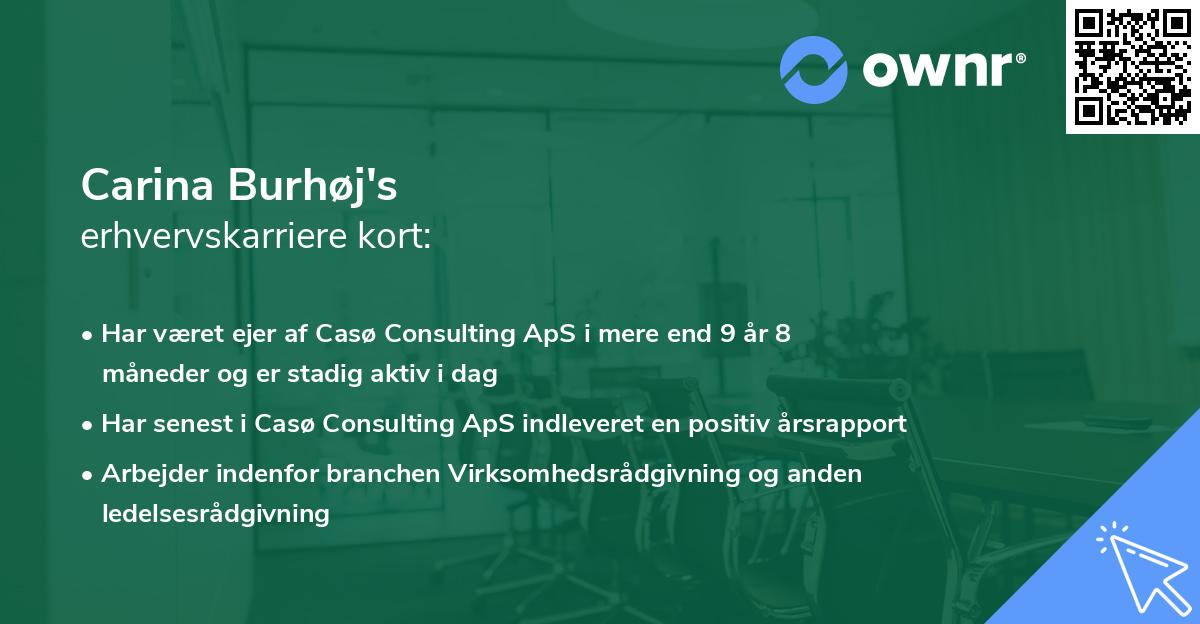 ownr®

Carina Burhøj's
erhvervskarriere kort:

• Har været ejer af Casø Consulting ApS i mere end 9 år 8 måneder og er stadig aktiv i dag
• Har senest i Casø Consulting ApS indleveret en positiv årsrapport
• Arbejder indenfor branchen Virksomhedsrådgivning og anden ledelsesrådgivning